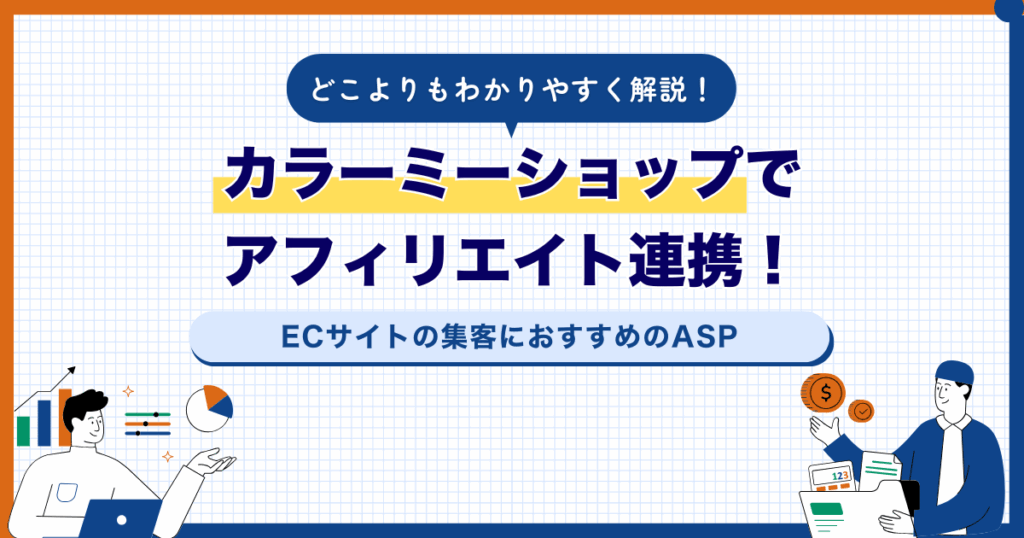 どこよりもわかりやすく解説！

カラーミーショップで
アフィリエイト連携！

ECサイトの集客におすすめのASP

$

123